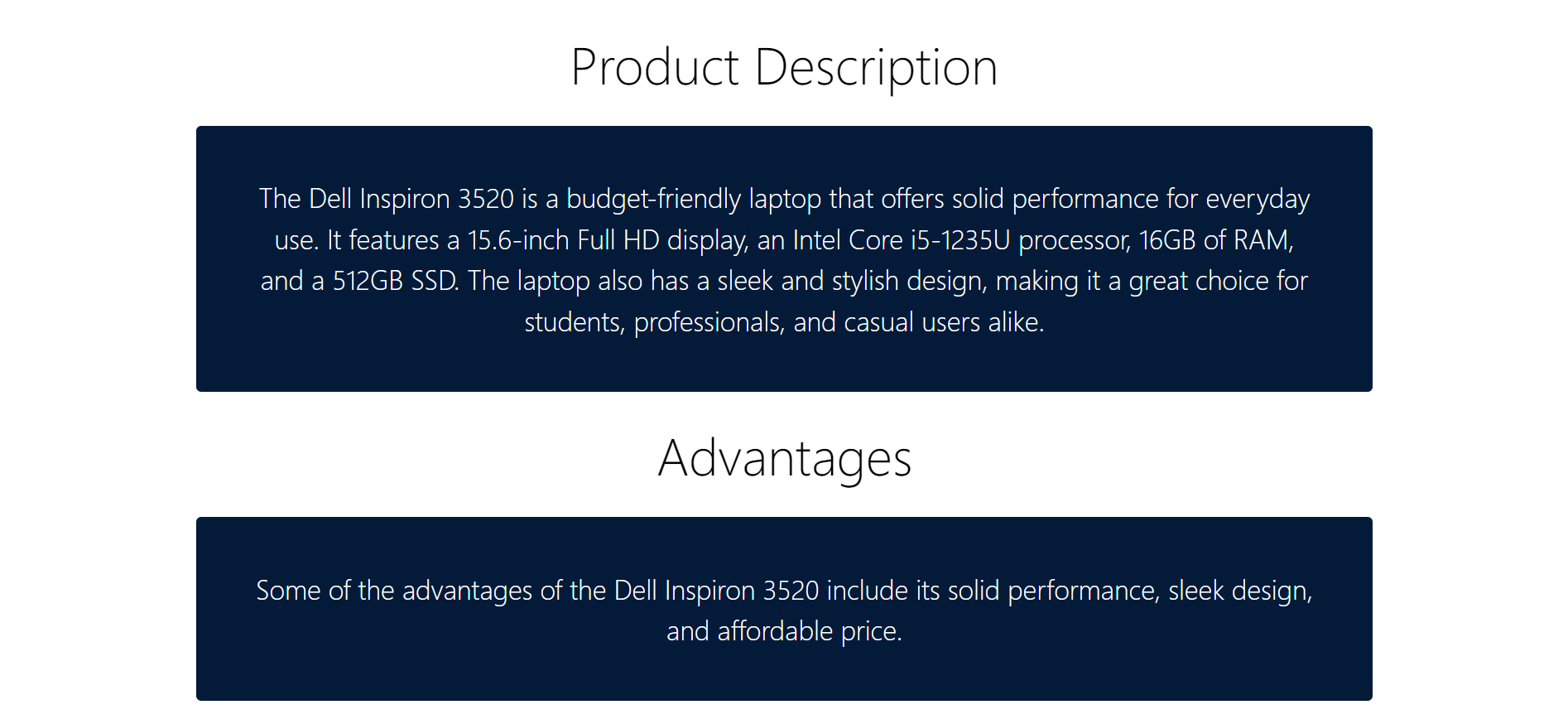 Product Description

The Dell Inspiron 3520 is a budget-friendly laptop that offers solid performance for everyday use. It features a 15.6-inch Full HD display, an Intel Core i5-1235U processor, 16GB of RAM, and a 512GB SSD. The laptop also has a sleek and stylish design, making it a great choice for students, professionals, and casual users alike.

Advantages

Some of the advantages of the Dell Inspiron 3520 include its solid performance, sleek design, and affordable price.